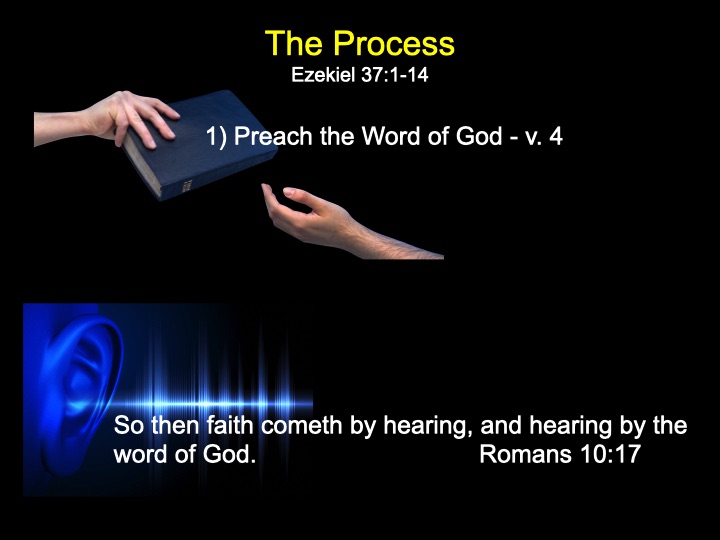 The Process
Ezekiel 37:1-14

1) Preach the Word of God - v. 4

So then faith cometh by hearing, and hearing by the word of God. Romans 10:17